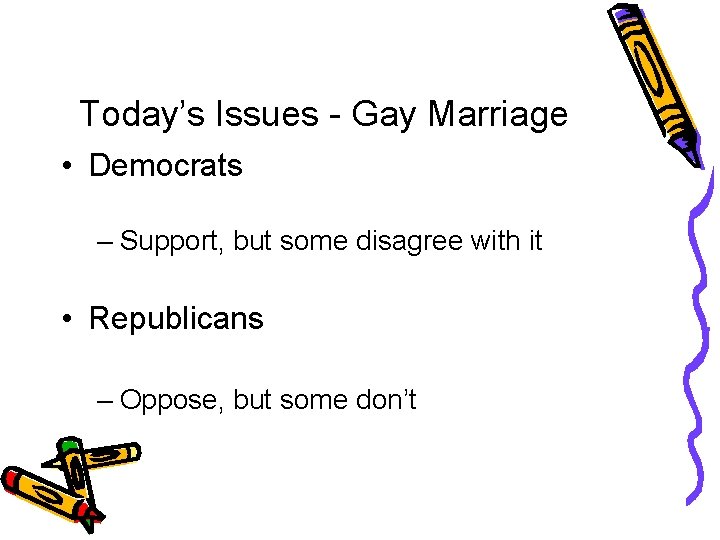 Today’s Issues - Gay Marriage

• Democrats

– Support, but some disagree with it

• Republicans

– Oppose, but some don’t